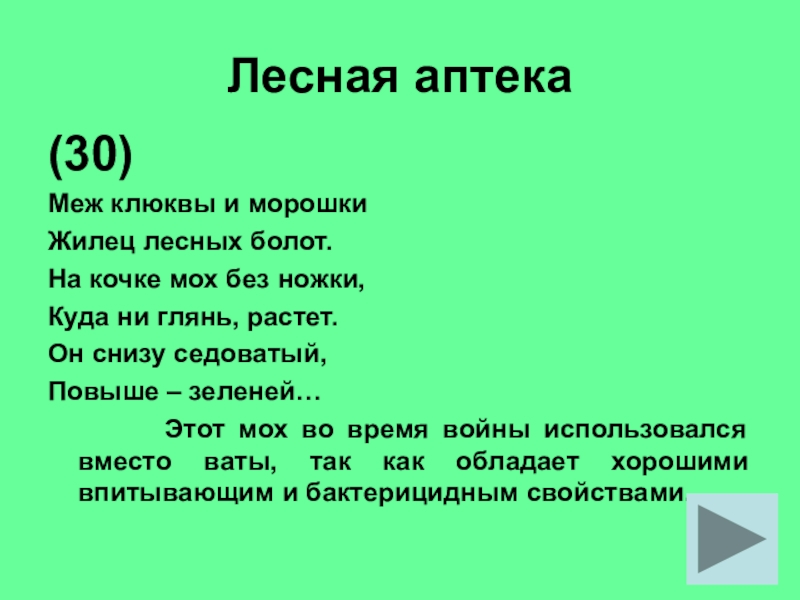 Лесная аптека

(30)

Меж клюквы и морошки

Жилец лесных болот.

На кочке мох без ножки,

Куда ни глянь, растет.

Он снизу седоватый,

Повыше – зеленей…

Этот мох во время войны использовался вместо ваты, так как обладает хорошими впитывающим и бактерицидным свойствами.